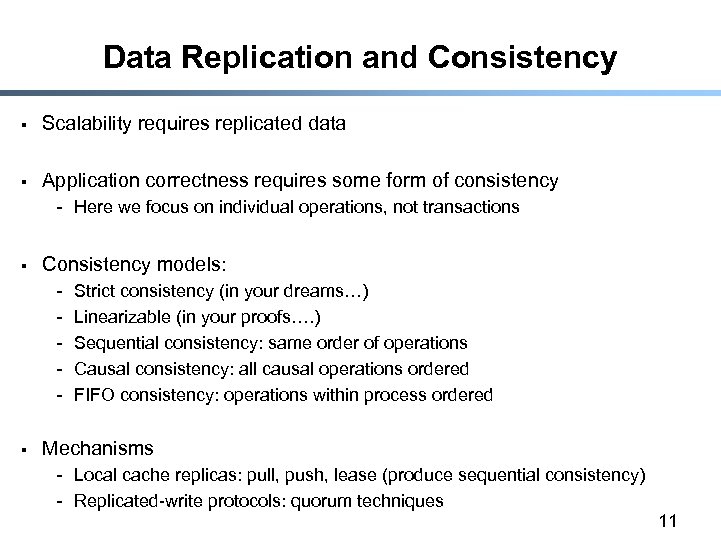 Data Replication and Consistency

▪ Scalability requires replicated data

▪ Application correctness requires some form of consistency
- Here we focus on individual operations, not transactions

▪ Consistency models:
- Strict consistency (in your dreams…)
- Linearizable (in your proofs….)
- Sequential consistency: same order of operations
- Causal consistency: all causal operations ordered
- FIFO consistency: operations within process ordered

▪ Mechanisms
- Local cache replicas: pull, push, lease (produce sequential consistency)
- Replicated-write protocols: quorum techniques

11